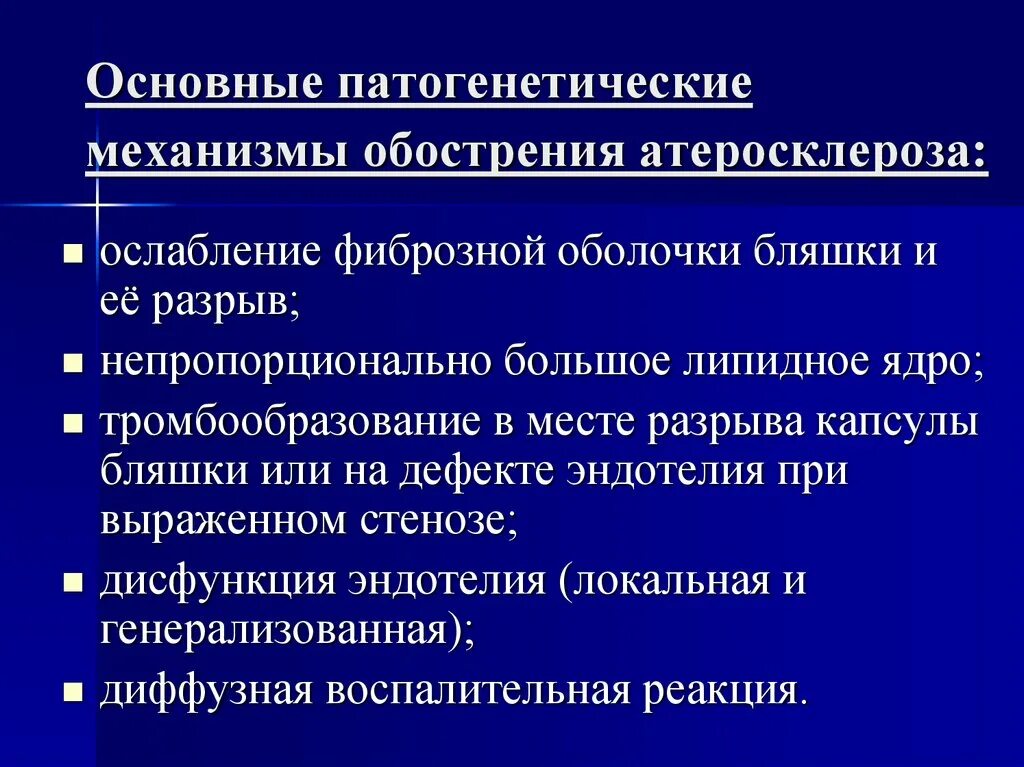 Основные патогенетические механизмы обострения атеросклероза:

- ослабление фиброзной оболочки бляшки и её разрыв;
- непропорционально большое липидное ядро;
- тромбообразование в месте разрыва капсулы бляшки или на дефекте эндотелия при выраженном стенозе;
- дисфункция эндотелия (локальная и генерализованная);
- диффузная воспалительная реакция.